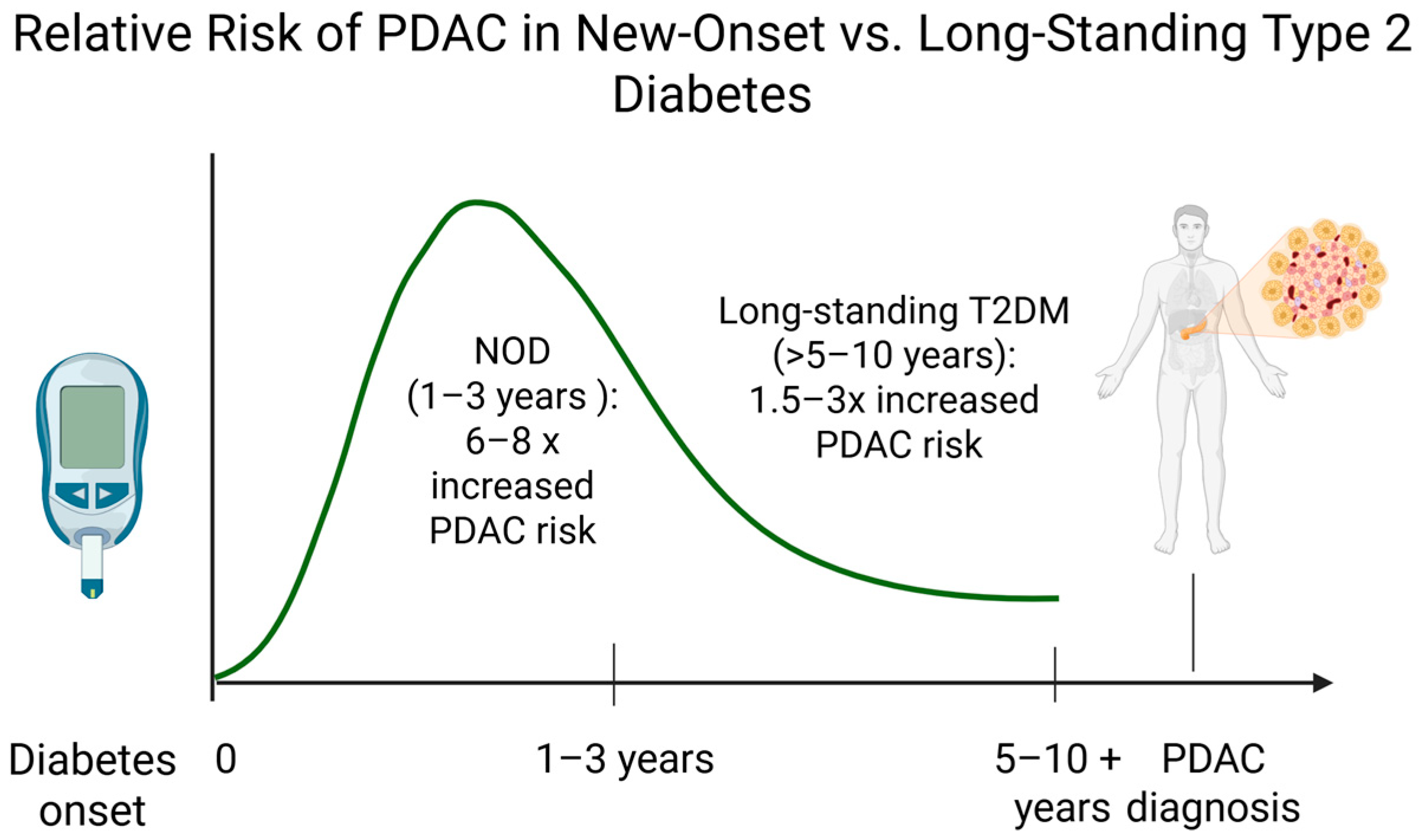 Relative Risk of PDAC in New-Onset vs. Long-Standing Type 2 Diabetes

NOD
(1–3 years ):
6–8 x
increased
PDAC risk

Long-standing T2DM
(>5–10 years):
1.5–3x increased
PDAC risk

Diabetes onset

0

1–3 years

5–10 + years

PDAC diagnosis